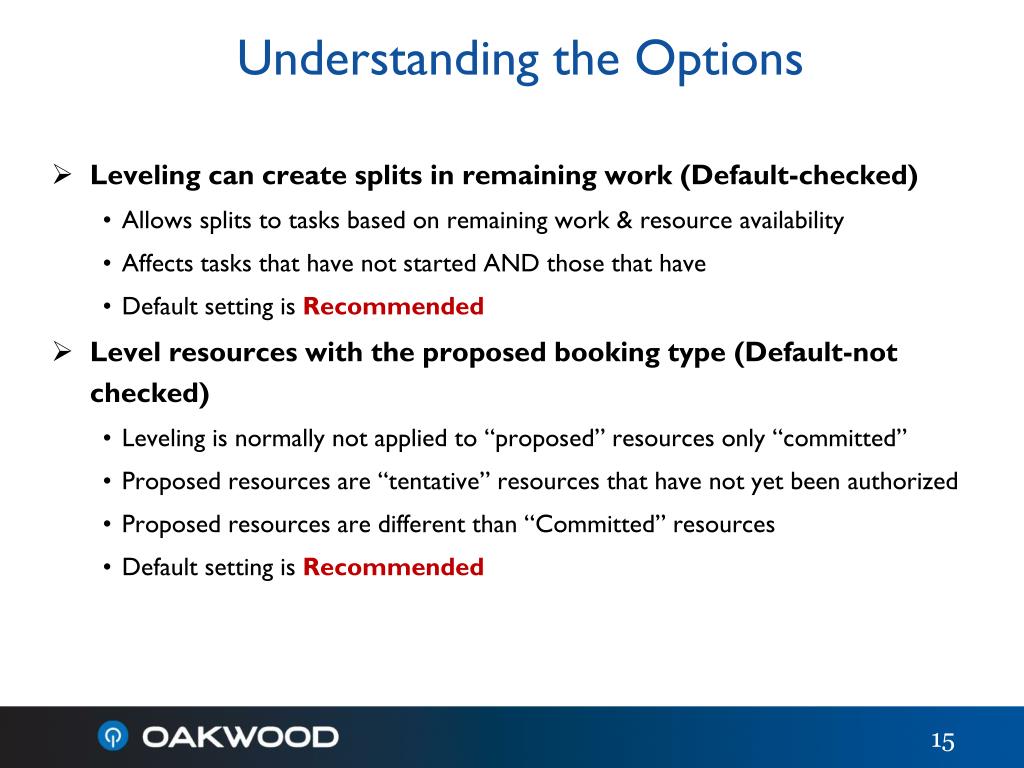 Understanding the Options

➢ Leveling can create splits in remaining work (Default-checked)

• Allows splits to tasks based on remaining work & resource availability

• Affects tasks that have not started AND those that have

• Default setting is Recommended

➢ Level resources with the proposed booking type (Default-not checked)

• Leveling is normally not applied to “proposed” resources only “committed”

• Proposed resources are “tentative” resources that have not yet been authorized

• Proposed resources are different than “Committed” resources

• Default setting is Recommended

OAKWOOD

15